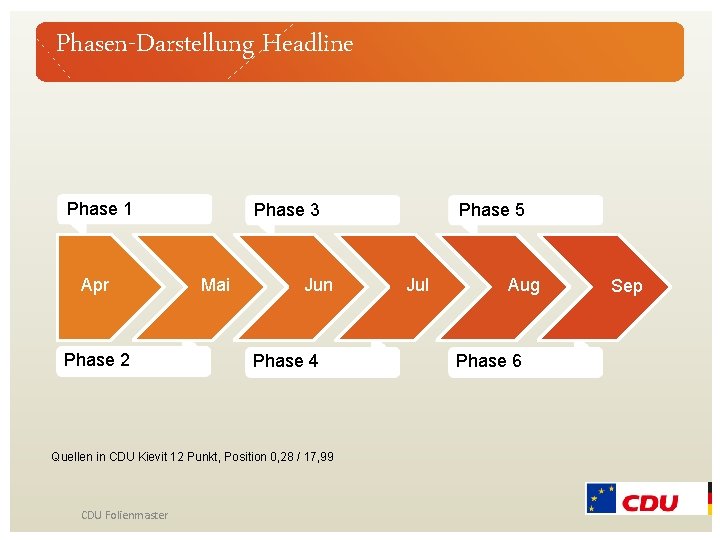 Phasen-Darstellung Headline

Phase 1

Phase 3

Phase 5

Apr

Mai

Jun

Jul

Aug

Sep

Phase 2

Phase 4

Phase 6

Quellen in CDU Kievit 12 Punkt, Position 0,28 / 17,99

CDU Folienmaster

CDU